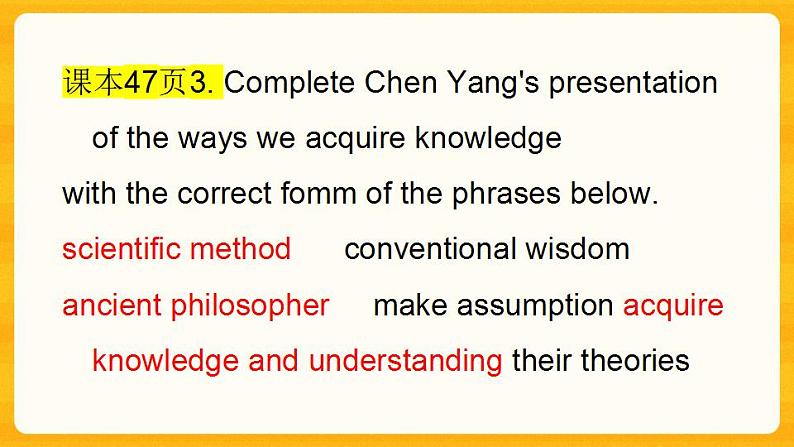 课本47页3. Complete Chen Yang's presentation of the ways we acquire knowledge with the correct fomm of the phrases below.

scientific method conventional wisdom

ancient philosopher make assumption acquire knowledge and understanding their theories